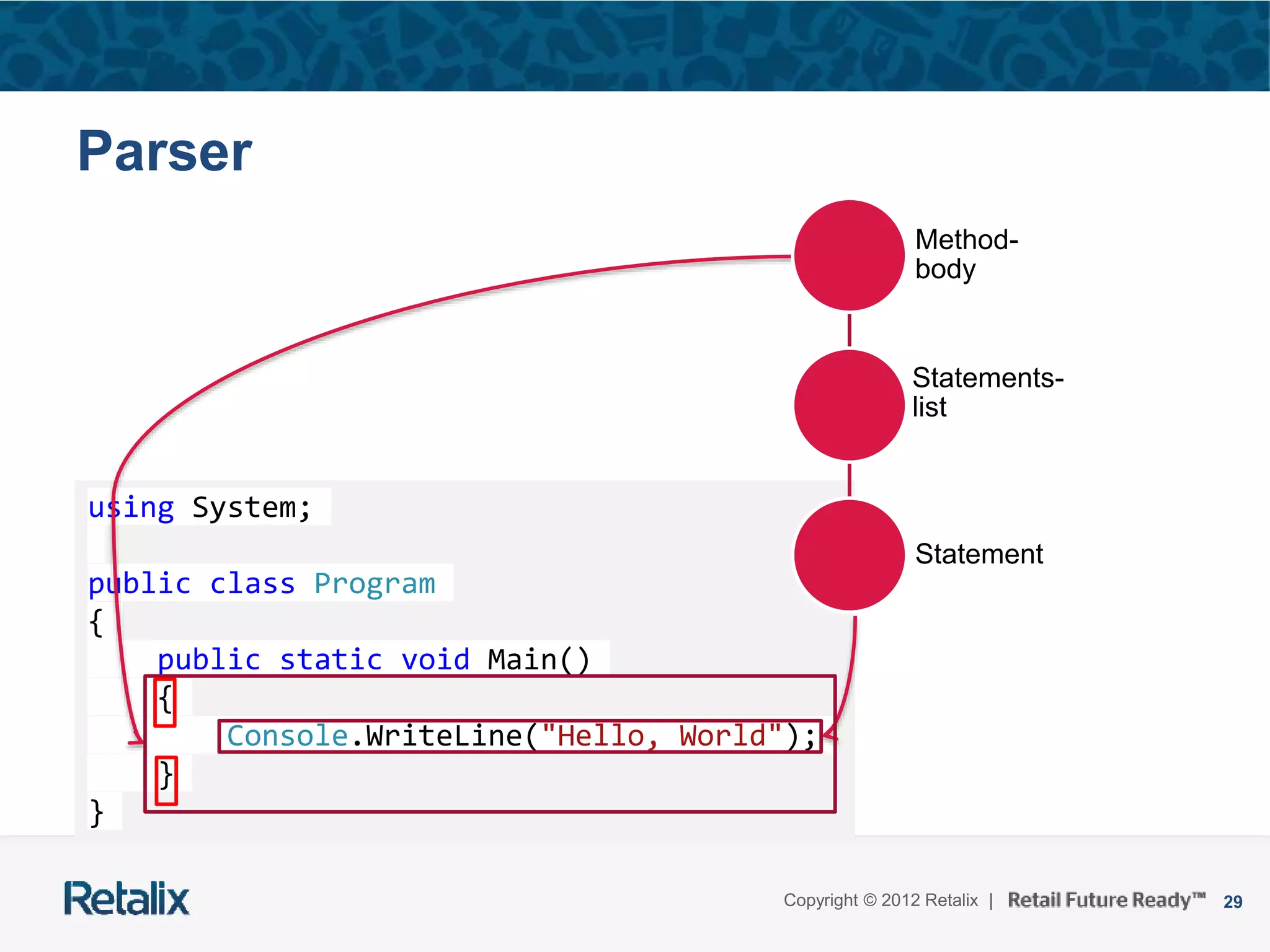 Parser

Method-body

Statements-list

Statement

using System;

public class Program
{
    public static void Main()
    {
        Console.WriteLine("Hello, World");
    }
}

Retalix

Copyright © 2012 Retalix | Retail Future Ready™ 29